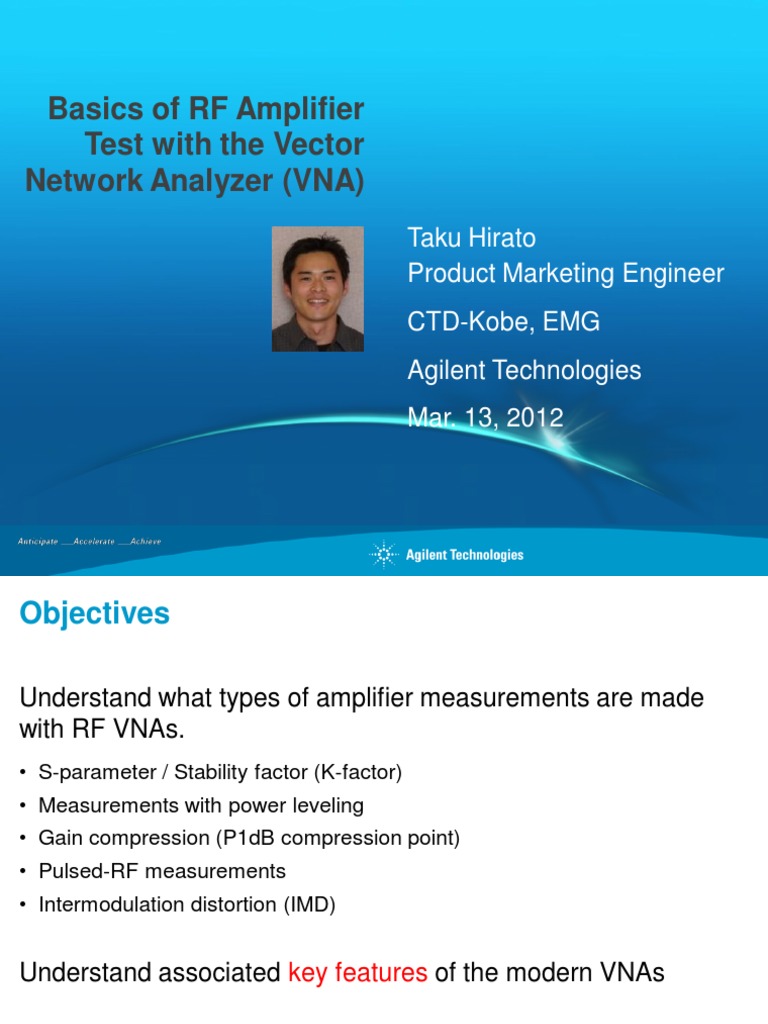 Basics of RF Amplifier Test with the Vector Network Analyzer (VNA)

Taku Hirato
Product Marketing Engineer

CTD-Kobe, EMG

Agilent Technologies

Mar. 13, 2012

Anticipate ___Accelerate ___Achieve

Agilent Technologies

Objectives

Understand what types of amplifier measurements are made with RF VNAs.

• S-parameter / Stability factor (K-factor)
• Measurements with power leveling
• Gain compression (P1dB compression point)
• Pulsed-RF measurements
• Intermodulation distortion (IMD)

Understand associated key features of the modern VNAs